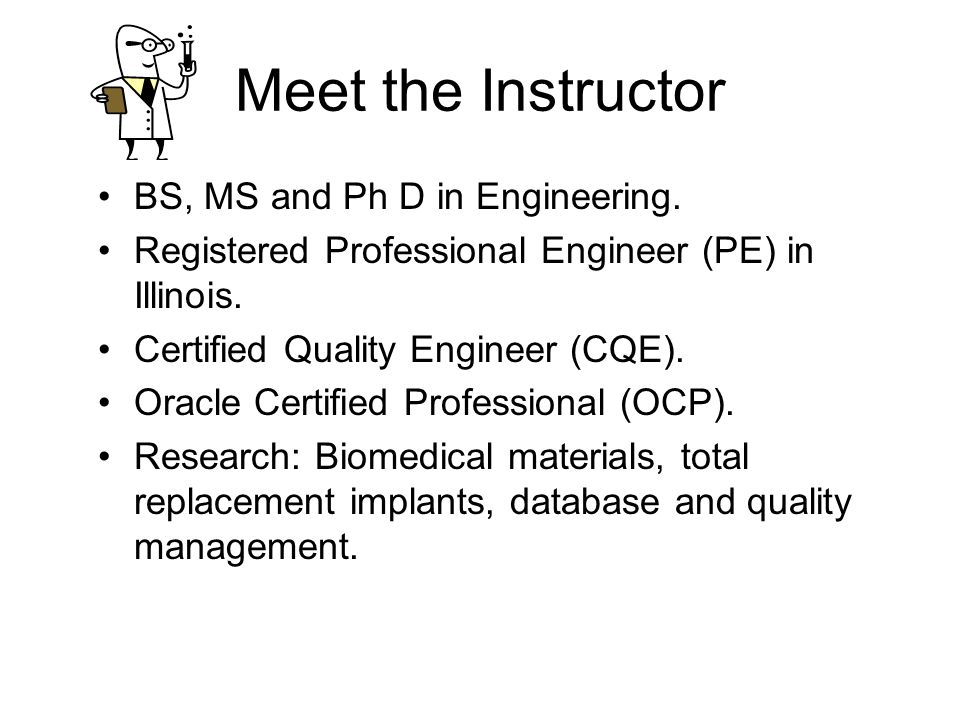 Meet the Instructor

• BS, MS and Ph D in Engineering.
• Registered Professional Engineer (PE) in Illinois.
• Certified Quality Engineer (CQE).
• Oracle Certified Professional (OCP).
• Research: Biomedical materials, total replacement implants, database and quality management.